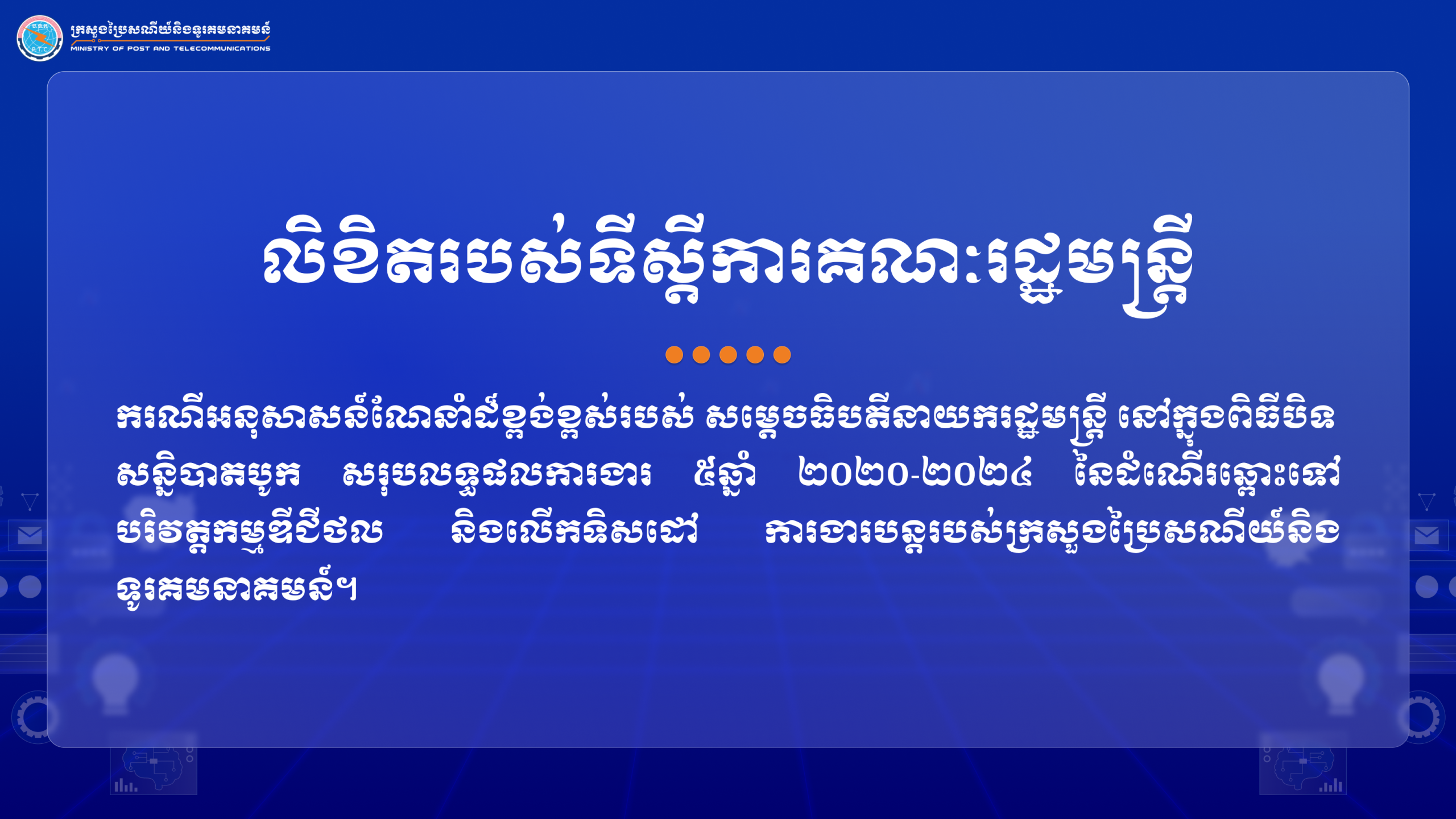 ក្រសួងប្រៃសណីយ៍និងទូរគមនាគមន៍
MINISTRY OF POST AND TELECOMMUNICATIONS

លិខិតរបស់ទីស្តីការគណៈរដ្ឋមន្ត្រី

ករណីអនុសាសន៍ណែនាំដ៏ខ្ពង់ខ្ពស់របស់ សម្តេចធិបតីនាយករដ្ឋមន្ត្រី នៅក្នុងពិធីបិទសន្និបាតបូក សរុបលទ្ធផលការងារ ៥ឆ្នាំ ២០២០-២០២៤ នៃដំណើរឆ្ពោះទៅបរិវត្តកម្មឌីជីថល និងលើកទិសដៅ ការងារបន្តរបស់ក្រសួងប្រៃសណីយ៍និងទូរគមនាគមន៍។